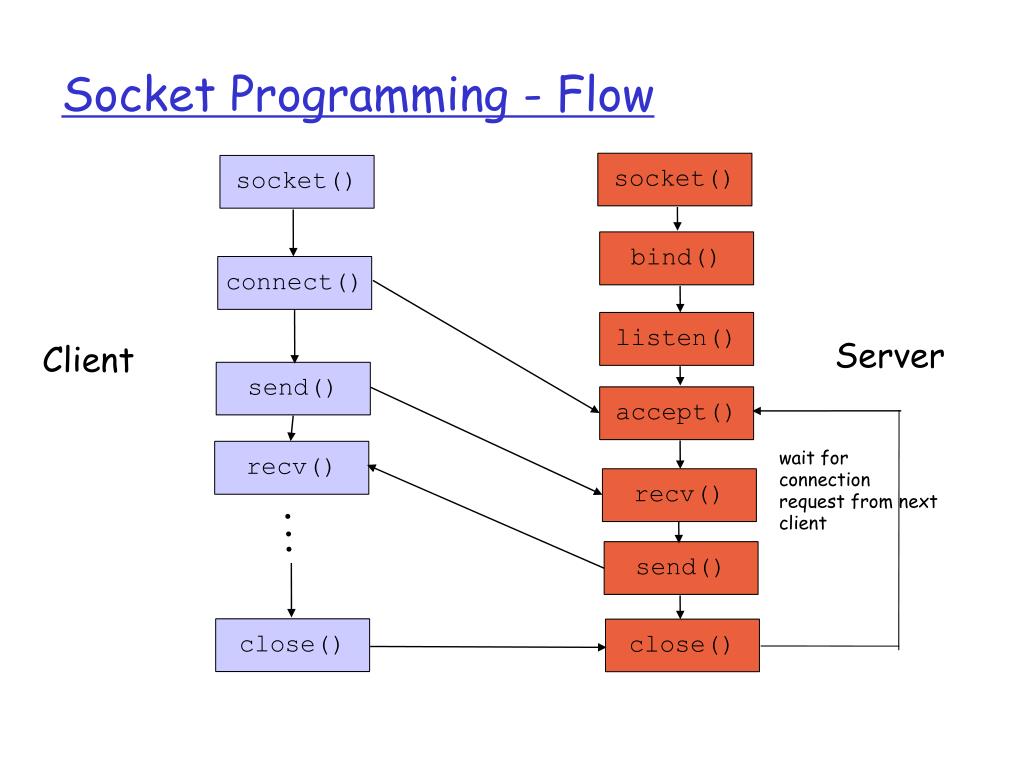 Socket Programming - Flow

Client

socket()

connect()

send()

recv()

close()

Server

socket()

bind()

listen()

accept()

recv()

send()

close()

wait for connection request from next client